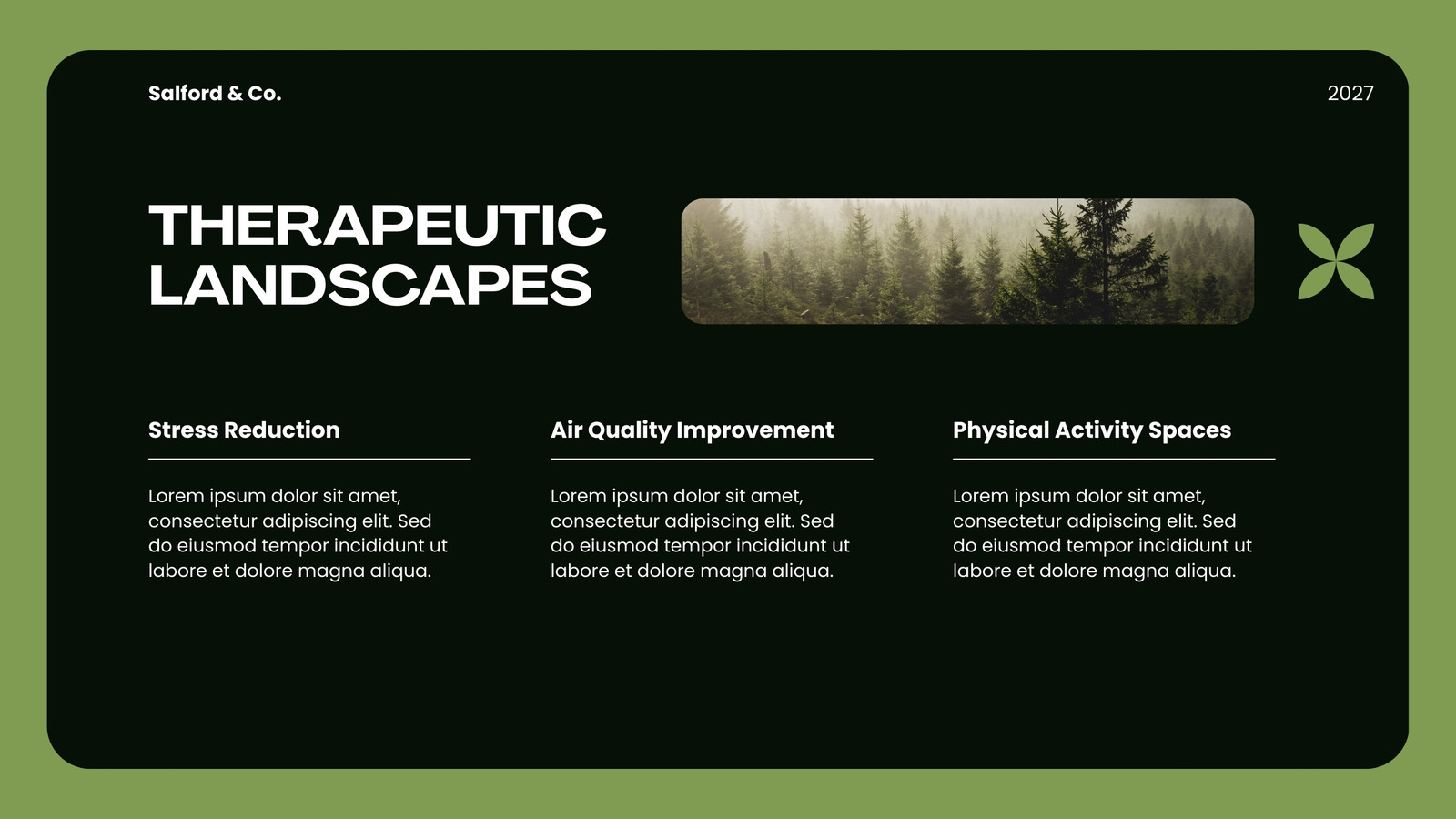 Salford & Co.

2027

THERAPEUTIC LANDSCAPES

Stress Reduction

Lorem ipsum dolor sit amet, consectetur adipiscing elit. Sed do eiusmod tempor incididunt ut labore et dolore magna aliqua.

Air Quality Improvement

Lorem ipsum dolor sit amet, consectetur adipiscing elit. Sed do eiusmod tempor incididunt ut labore et dolore magna aliqua.

Physical Activity Spaces

Lorem ipsum dolor sit amet, consectetur adipiscing elit. Sed do eiusmod tempor incididunt ut labore et dolore magna aliqua.